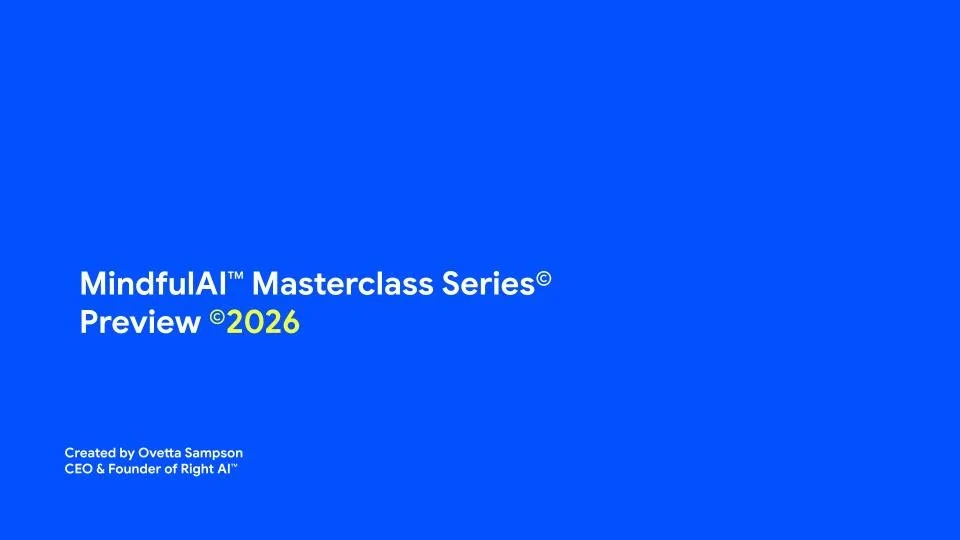 MindfulAI™ Masterclass Series©
Preview ©2026

Created by Ovetta Sampson
CEO & Founder of Right AI™